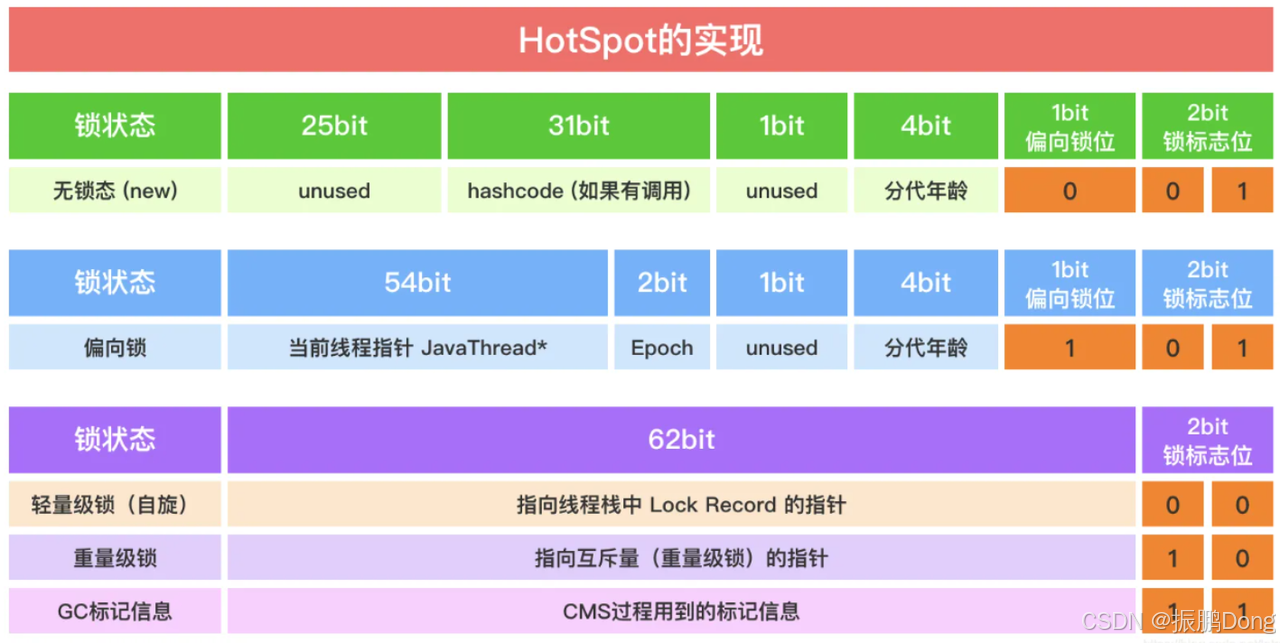 HotSpot的实现

| 锁状态 | 25bit | 31bit | 1bit | 4bit | 1bit 偏向锁位 | 2bit 锁标志位 | |
|---|---|---|---|---|---|---|---|
| 无锁态 (new) | unused | hashcode (如果有调用) | unused | 分代年龄 | 0 | 0 | 1 |

| 锁状态 | 54bit | 2bit | 1bit | 4bit | 1bit 偏向锁位 | 2bit 锁标志位 | |
|---|---|---|---|---|---|---|---|
| 偏向锁 | 当前线程指针 JavaThread* | Epoch | unused | 分代年龄 | 1 | 0 | 1 |

| 锁状态 | 62bit | 2bit 锁标志位 | |
|---|---|---|---|
| 轻量级锁（自旋） | 指向线程栈中 Lock Record 的指针 | 0 | 0 |
| 重量级锁 | 指向互斥量（重量级锁）的指针 | 1 | 0 |
| GC标记信息 | CMS过程用到的标记信息 | 1 | 1 |

CSDN @振鹏Dong